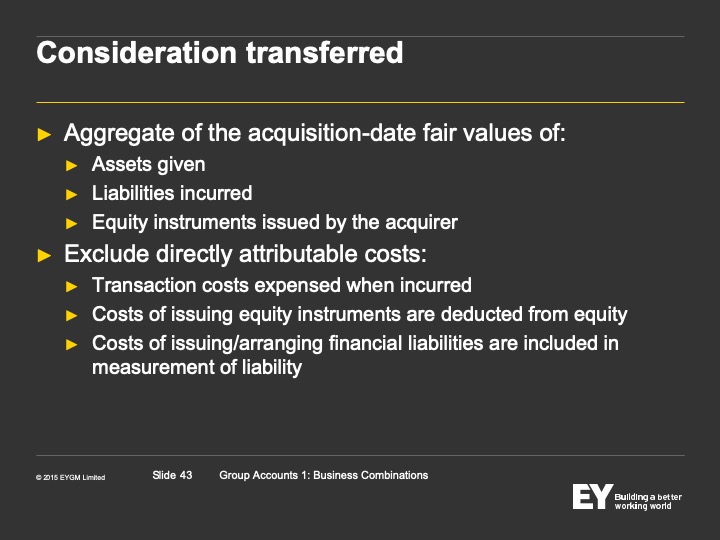 Consideration transferred

► Aggregate of the acquisition-date fair values of:
► Assets given
► Liabilities incurred
► Equity instruments issued by the acquirer
► Exclude directly attributable costs:
► Transaction costs expensed when incurred
► Costs of issuing equity instruments are deducted from equity
► Costs of issuing/arranging financial liabilities are included in measurement of liability

© 2015 EYGM Limited Slide 43 Group Accounts 1: Business Combinations

EY Building a better working world